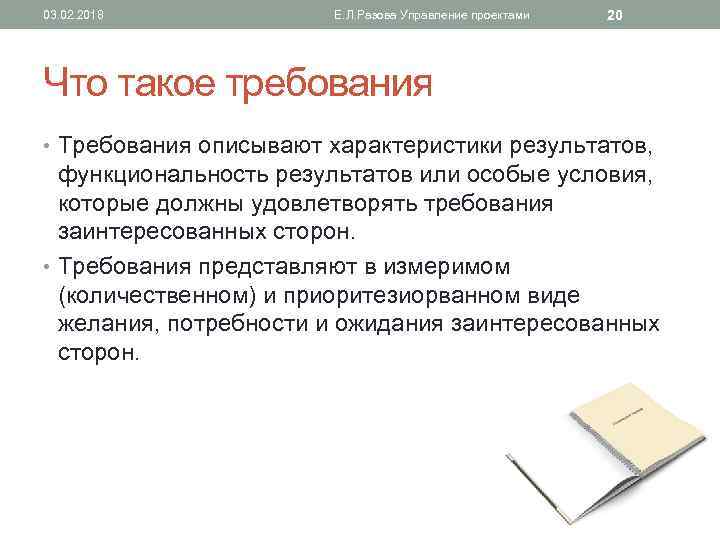 03.02.2018 Е.Л.Разова Управление проектами 20

Что такое требования

• Требования описывают характеристики результатов, функциональность результатов или особые условия, которые должны удовлетворять требования заинтересованных сторон.

• Требования представляют в измеримом (количественном) и приоритезиорванном виде желания, потребности и ожидания заинтересованных сторон.